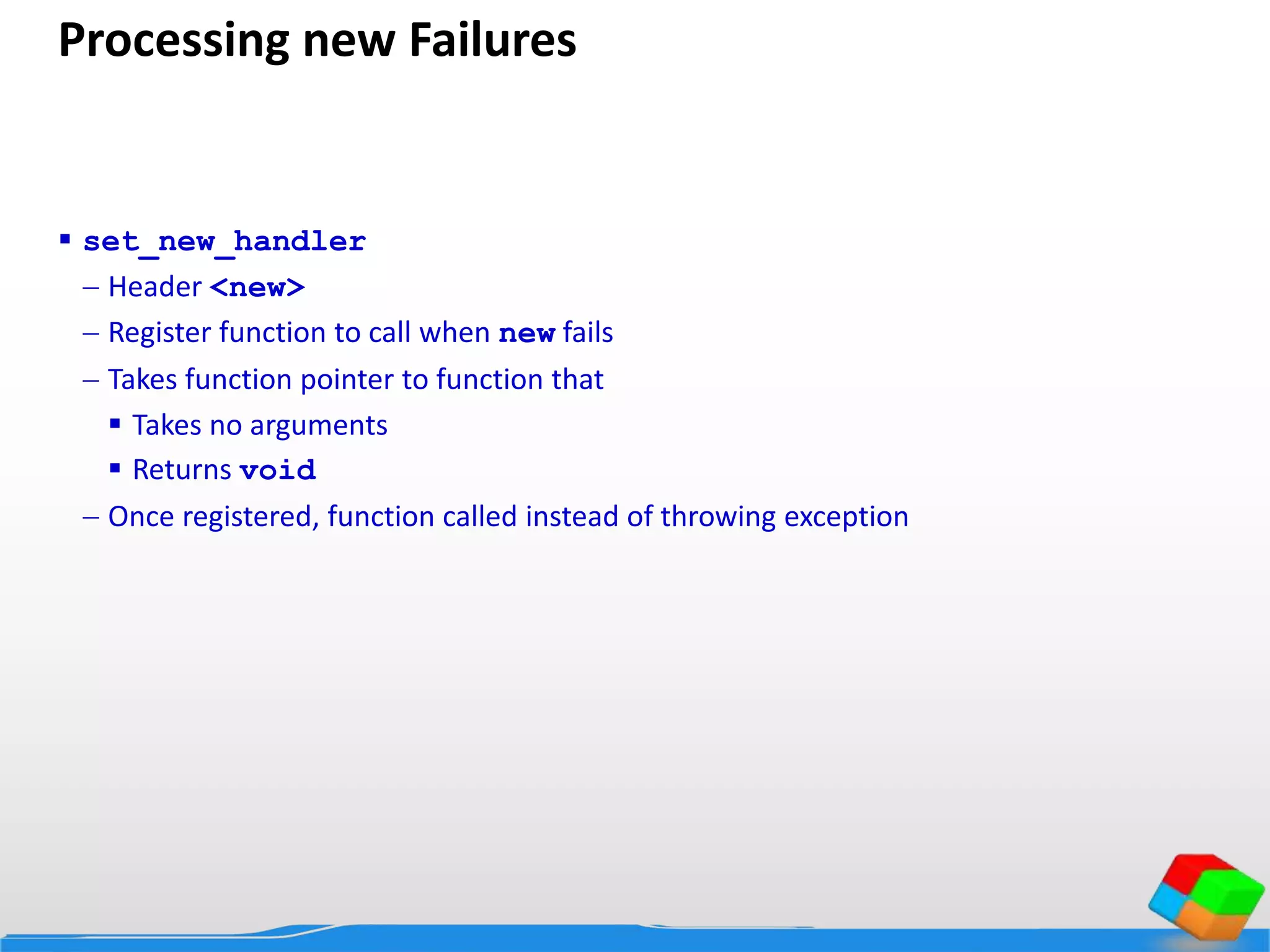 Processing new Failures

▪ set_new_handler
– Header <new>
– Register function to call when new fails
– Takes function pointer to function that
▪ Takes no arguments
▪ Returns void
– Once registered, function called instead of throwing exception